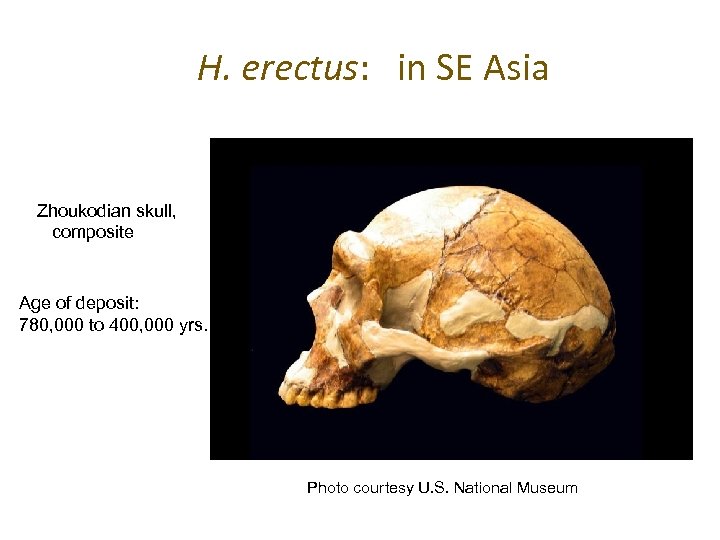 H. erectus: in SE Asia

Zhoukodian skull, composite

Age of deposit: 780,000 to 400,000 yrs.

Photo courtesy U.S. National Museum